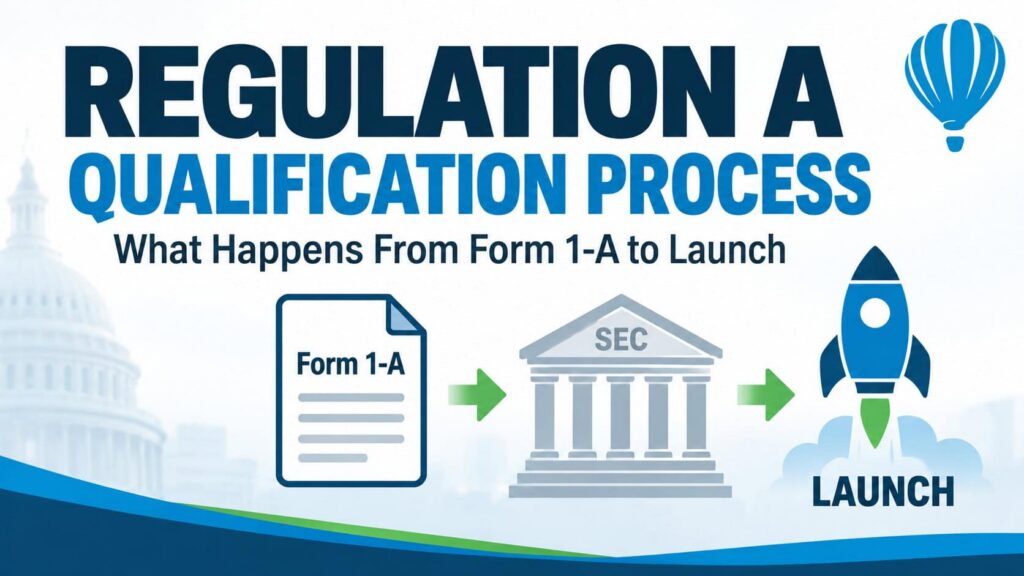 REGULATION A
QUALIFICATION PROCESS
What Happens From Form 1-A to Launch

Form 1-A

SEC

LAUNCH